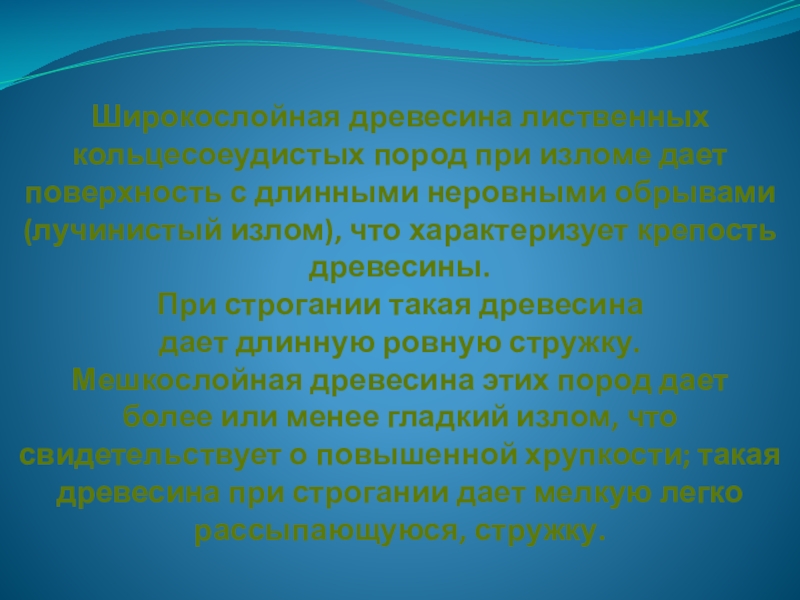 Широкослойная древесина лиственных кольцесоеудистых пород при изломе дает поверхность с длинными неровными обрывами (лучинистый излом), что характеризует крепость древесины.
При строгании такая древесина дает длинную ровную стружку.
Мешкослойная древесина этих пород дает более или менее гладкий излом, что свидетельствует о повышенной хрупкости; такая древесина при строгании дает мелкую легко рассыпающуюся, стружку.